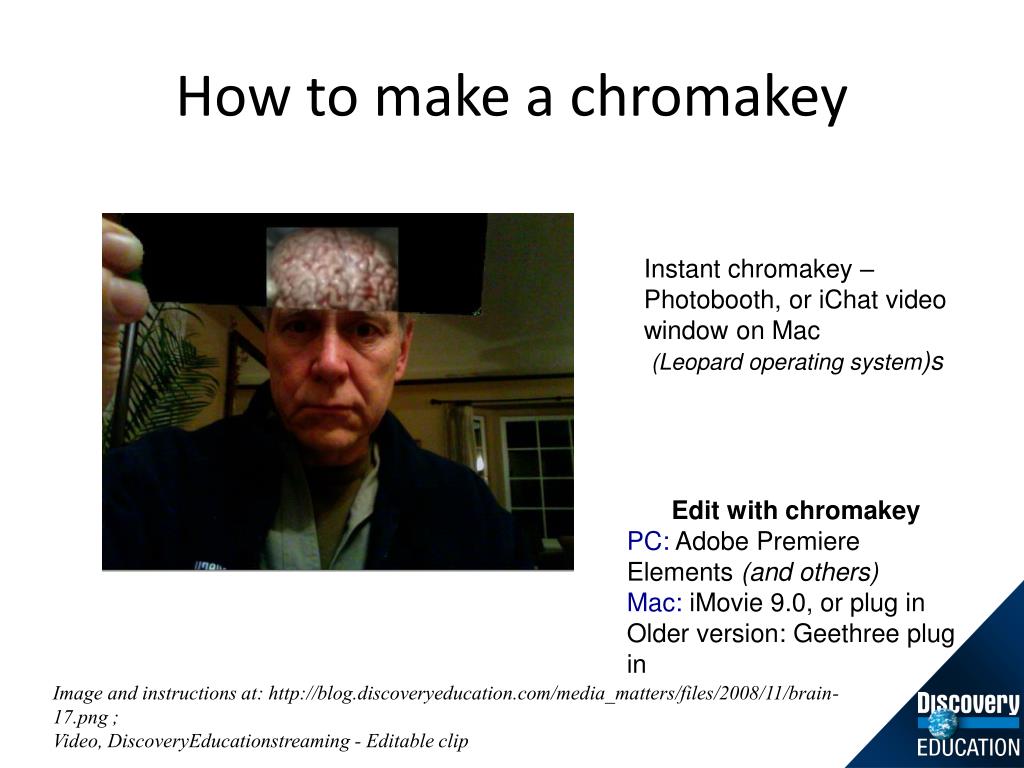 How to make a chromakey

Instant chromakey – Photobooth, or iChat video window on Mac
(Leopard operating system)s

Edit with chromakey
PC: Adobe Premiere Elements (and others)
Mac: iMovie 9.0, or plug in
Older version: Geethree plug in

Image and instructions at: http://blog.discoveryeducation.com/media_matters/files/2008/11/brain-17.png ;
Video, DiscoveryEducationstreaming - Editable clip

Discovery EDUCATION